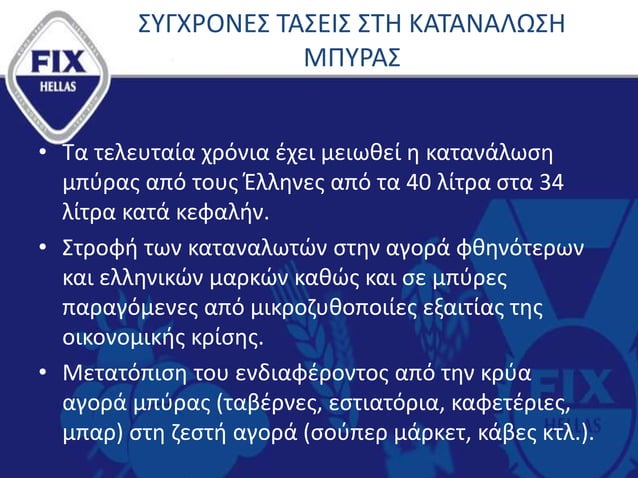 FIX
HELLAS

ΣΥΓΧΡΟΝΕΣ ΤΑΣΕΙΣ ΣΤΗ ΚΑΤΑΝΑΛΩΣΗ ΜΠΥΡΑΣ

• Τα τελευταία χρόνια έχει μειωθεί η κατανάλωση μπύρας από τους Έλληνες από τα 40 λίτρα στα 34 λίτρα κατά κεφαλήν.

• Στροφή των καταναλωτών στην αγορά φθηνότερων και ελληνικών μαρκών καθώς και σε μπύρες παραγόμενες από μικροζυθοποιίες εξαιτίας της οικονομικής κρίσης.

• Μετατόπιση του ενδιαφέροντος από την κρύα αγορά μπύρας (ταβέρνες, εστιατόρια, καφετέριες, μπαρ) στη ζεστή αγορά (σούπερ μάρκετ, κάβες κτλ.).

FIX
HELLAS